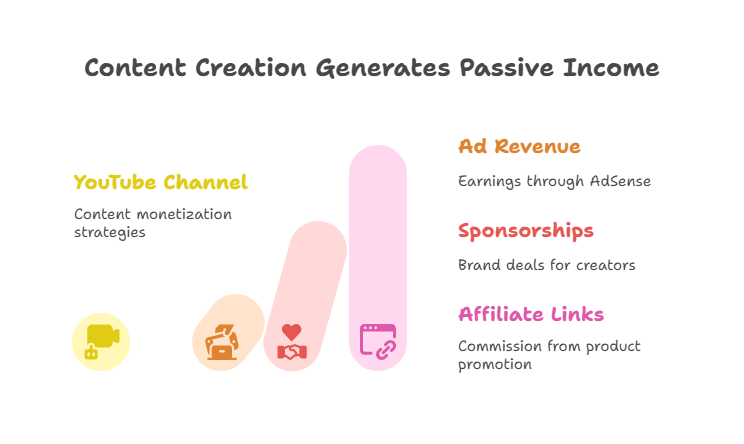 Content Creation Generates Passive Income

YouTube Channel

Content monetization strategies

Ad Revenue

Earnings through AdSense

Sponsorships

Brand deals for creators

Affiliate Links

Commission from product promotion